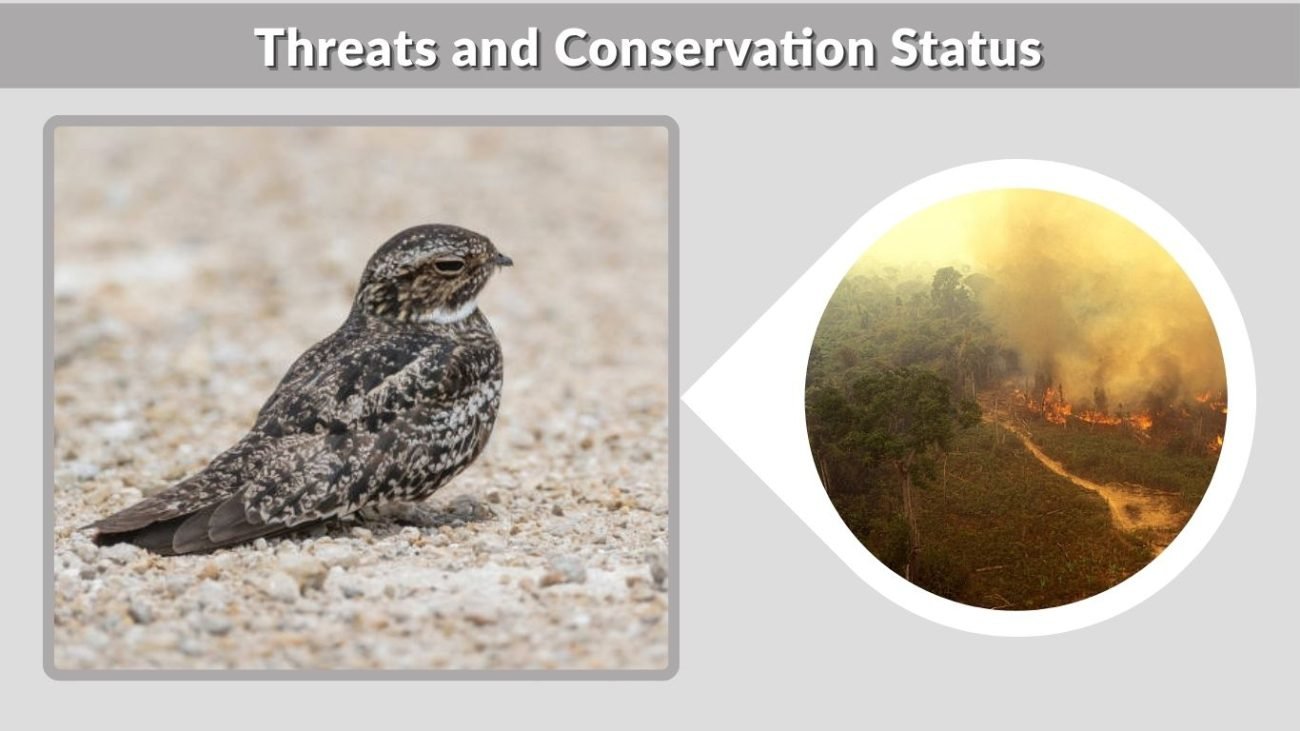 Threats and Conservation Status